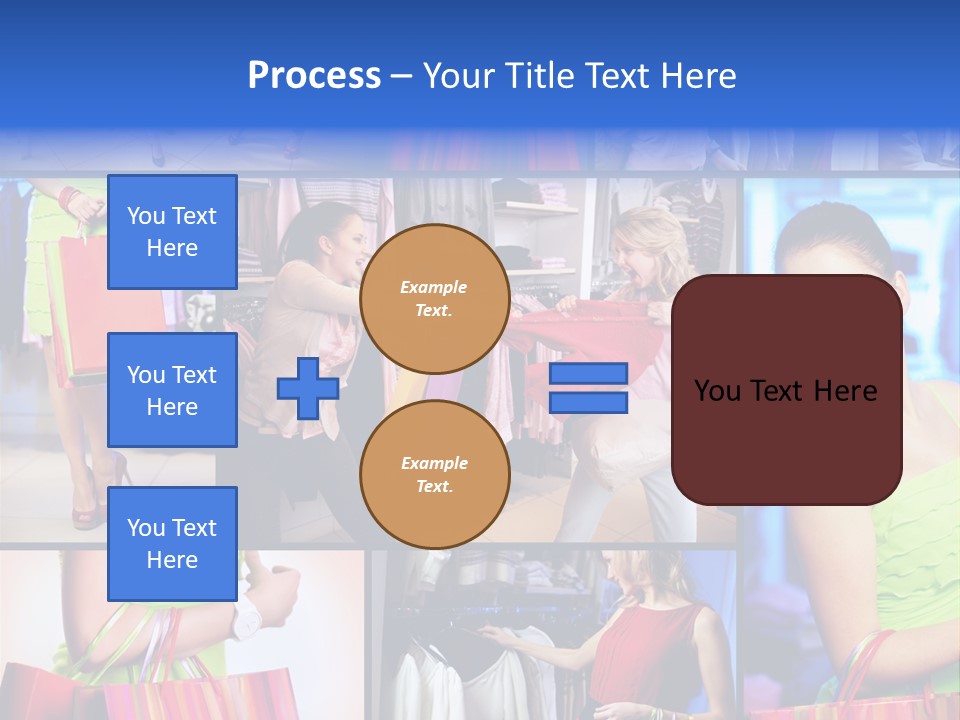 Process – Your Title Text Here

You Text Here

You Text Here

You Text Here

Example Text.

Example Text.

You Text Here